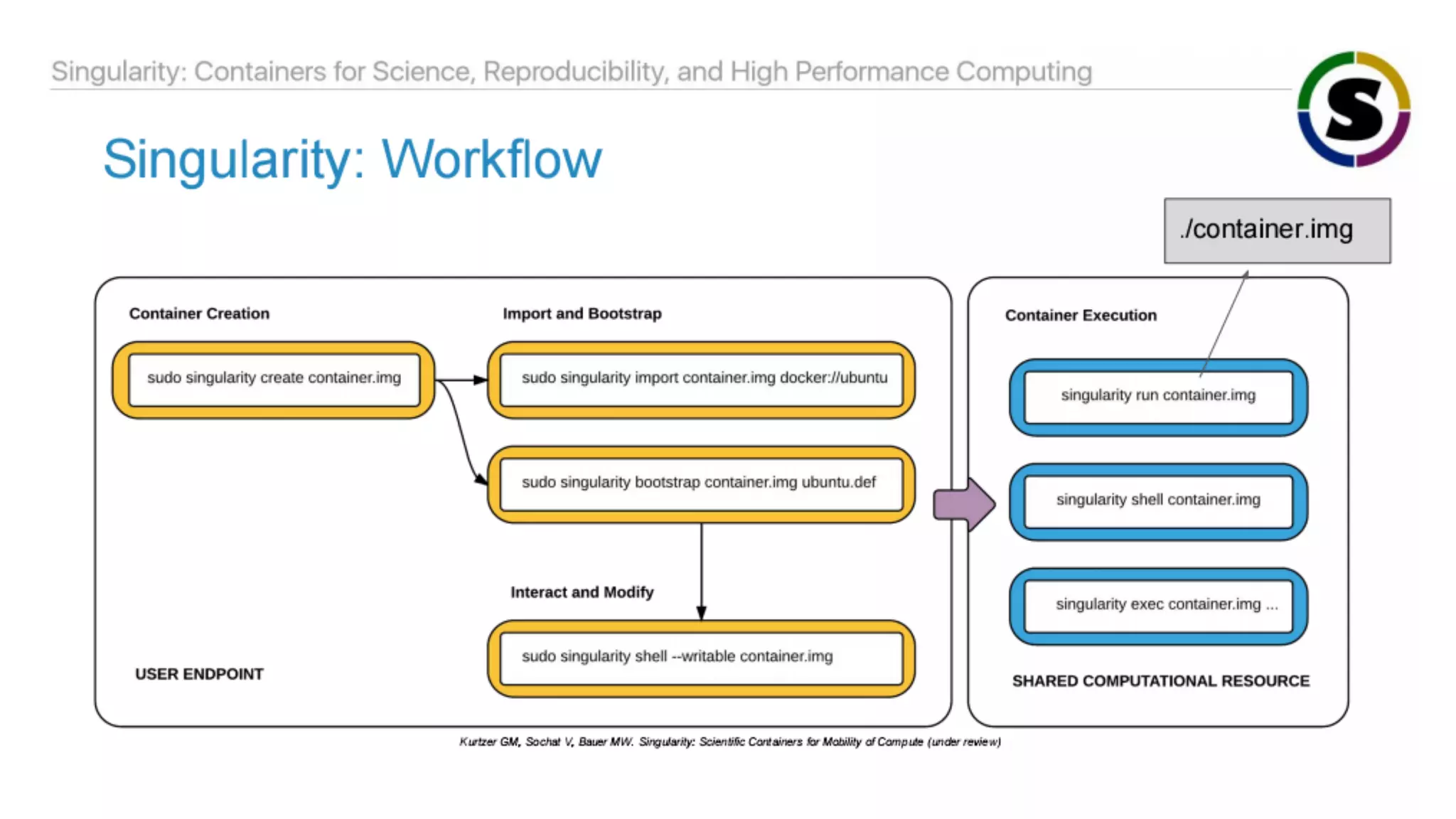 Singularity: Containers for Science, Reproducibility, and High Performance Computing

S

Singularity: Workflow

./container.img

Container Creation

sudo singularity create container.img

Import and Bootstrap

sudo singularity import container.img docker://ubuntu

sudo singularity bootstrap container.img ubuntu.def

Interact and Modify

sudo singularity shell --writable container.img

USER ENDPOINT

Container Execution

singularity run container.img

singularity shell container.img

singularity exec container.img ...

SHARED COMPUTATIONAL RESOURCE

Kurtzer GM, Sochat V, Bauer MW. Singularity: Scientific Containers for Mobility of Compute (under review)